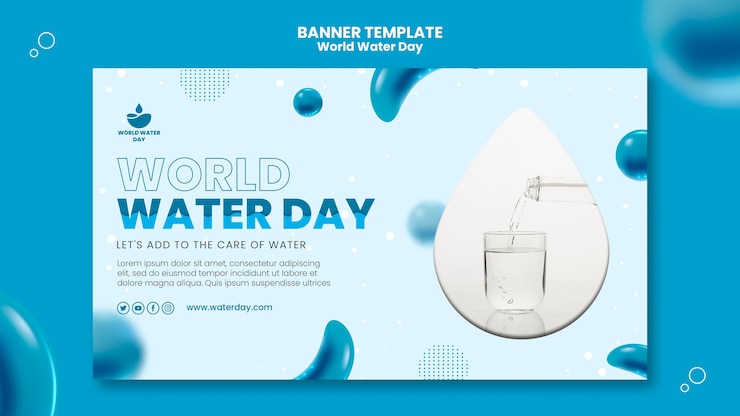 BANNER TEMPLATE
World Water Day

WORLD WATER DAY

WORLD
WATER DAY

LET'S ADD TO THE CARE OF WATER

Lorem ipsum dolor sit amet, consectetur adipiscing elit, sed do eiusmod tempor incididunt ut labore et dolore magna aliqua. Quis ipsum suspendisse ultrices

www.waterday.com